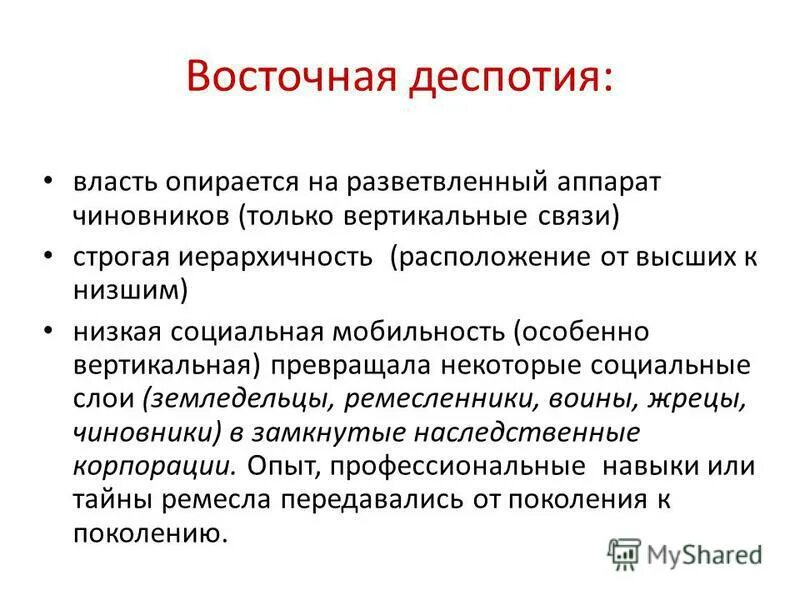 Восточная деспотия:

• власть опирается на разветвленный аппарат чиновников (только вертикальные связи)

• строгая иерархичность (расположение от высших к низшим)

• низкая социальная мобильность (особенно вертикальная) превращала некоторые социальные слои (земледельцы, ремесленники, воины, жрецы, чиновники) в замкнутые наследственные корпорации. Опыт, профессиональные навыки или тайны ремесла передавались от поколения к поколению.

MyShared